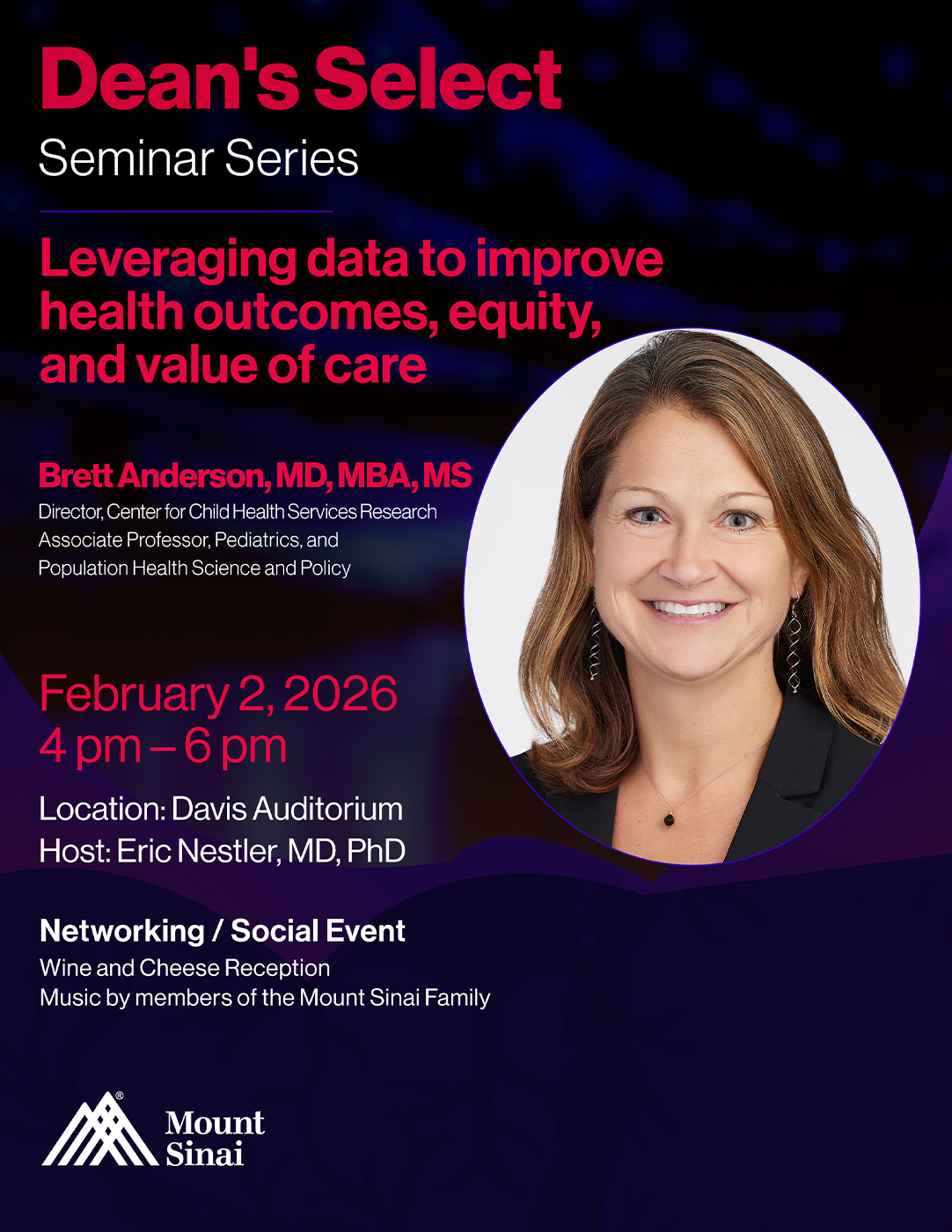 Dean's Select
Seminar Series

Leveraging data to improve health outcomes, equity, and value of care

Brett Anderson, MD, MBA, MS
Director, Center for Child Health Services Research
Associate Professor, Pediatrics, and Population Health Science and Policy

February 2, 2026
4 pm – 6 pm

Location: Davis Auditorium
Host: Eric Nestler, MD, PhD

Networking / Social Event
Wine and Cheese Reception
Music by members of the Mount Sinai Family

Mount Sinai